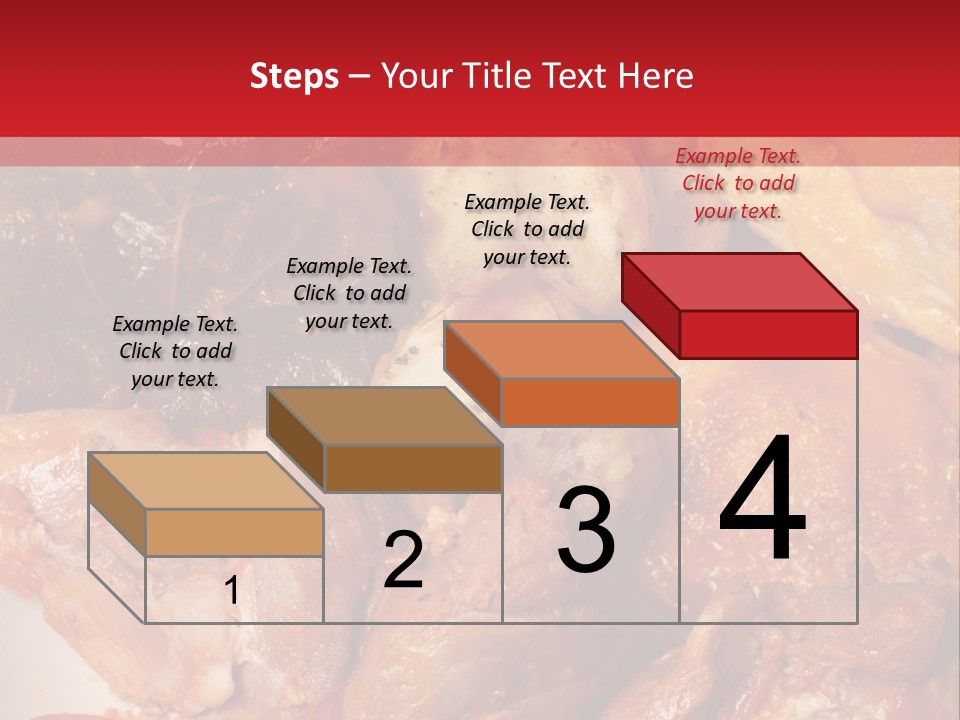 Steps – Your Title Text Here

Example Text. Click to add your text.

Example Text. Click to add your text.

Example Text. Click to add your text.

Example Text. Click to add your text.

1

2

3

4